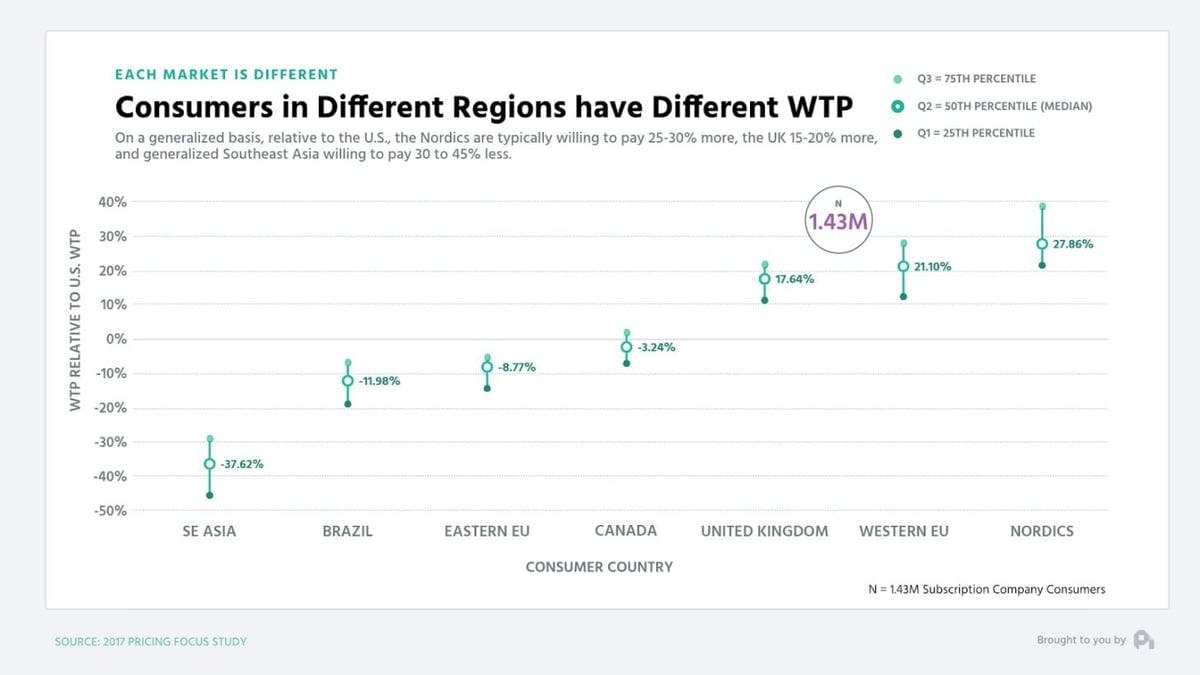 EACH MARKET IS DIFFERENT

Consumers in Different Regions have Different WTP

On a generalized basis, relative to the U.S., the Nordics are typically willing to pay 25-30% more, the UK 15-20% more, and generalized Southeast Asia willing to pay 30 to 45% less.

Q3 = 75TH PERCENTILE
Q2 = 50TH PERCENTILE (MEDIAN)
Q1 = 25TH PERCENTILE

N
1.43M

WTP RELATIVE TO U.S. WTP

40%
30%
20%
10%
0%
-10%
-20%
-30%
-40%
-50%

-37.62%
-11.98%
-8.77%
-3.24%
17.64%
21.10%
27.86%

SE ASIA
BRAZIL
EASTERN EU
CANADA
UNITED KINGDOM
WESTERN EU
NORDICS

CONSUMER COUNTRY

N = 1.43M Subscription Company Consumers

SOURCE: 2017 PRICING FOCUS STUDY

Brought to you by